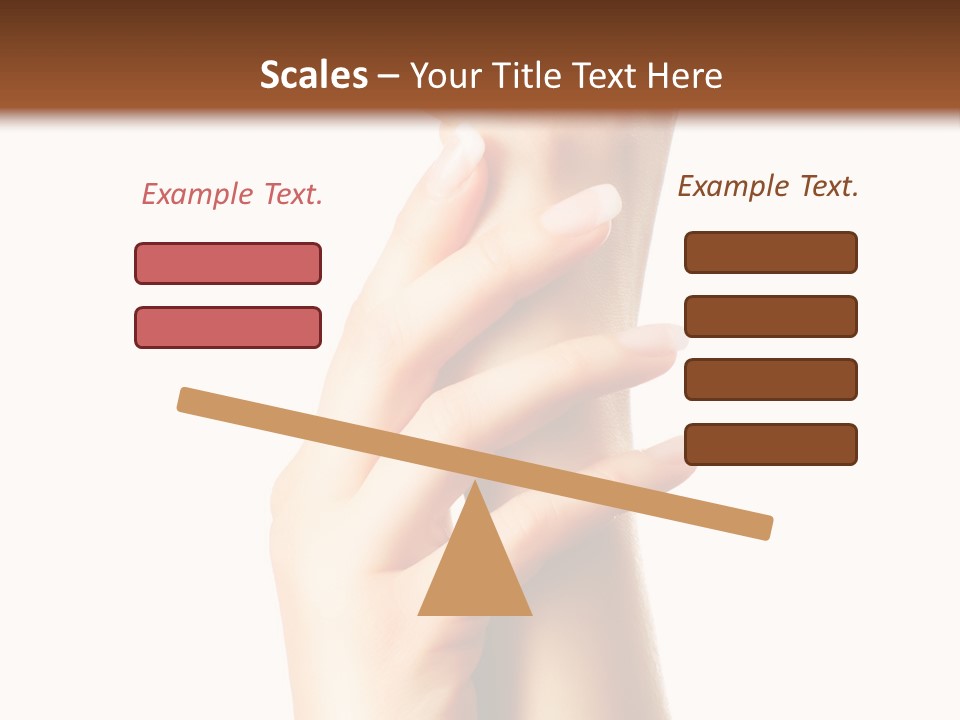 Scales – Your Title Text Here

Example Text.

Example Text.